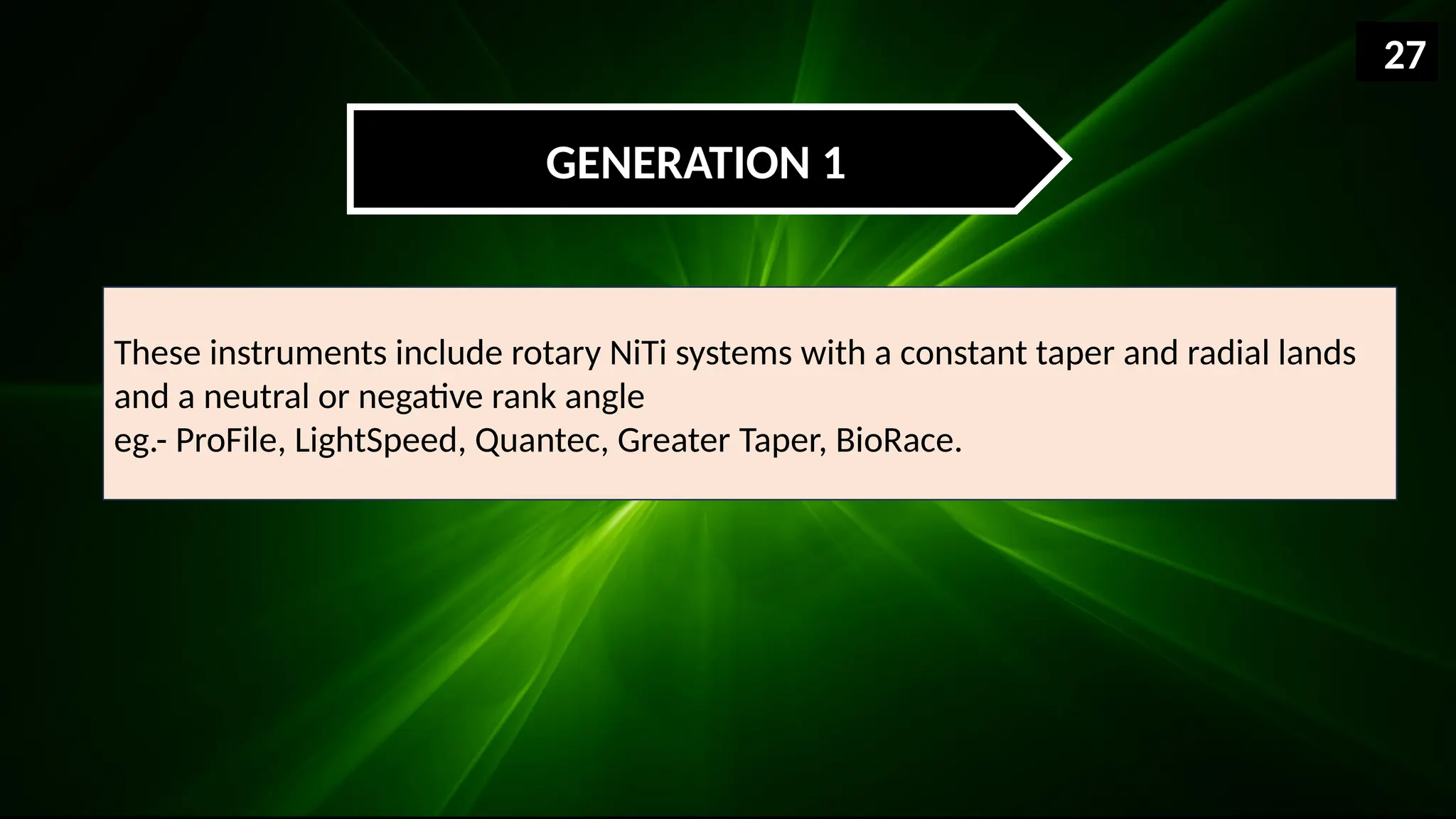 27

GENERATION 1

These instruments include rotary NiTi systems with a constant taper and radial lands and a neutral or negative rank angle
eg.- ProFile, LightSpeed, Quantec, Greater Taper, BioRace.